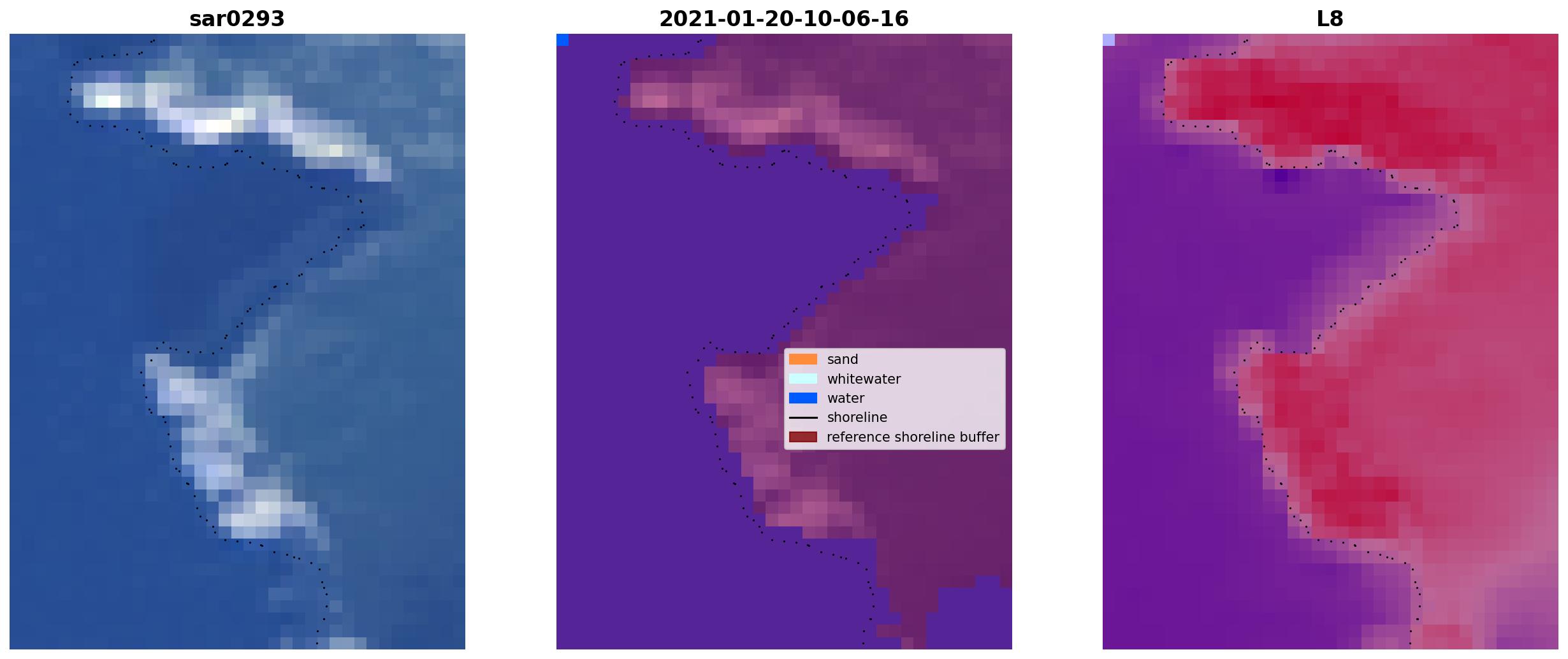 sar0293

2021-01-20-10-06-16

sand
whitewater
water
shoreline
reference shoreline buffer

L8